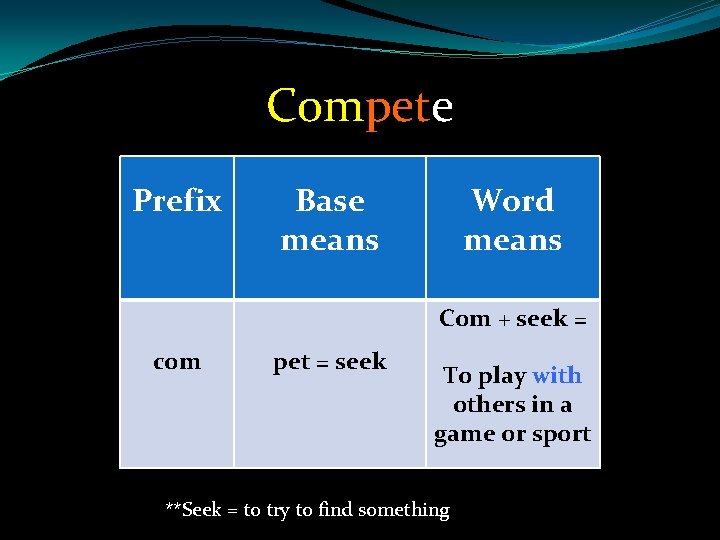 Compete

| Prefix | Base means | Word means |
|---|---|---|
| com | pet = seek | Com + seek = To play with others in a game or sport |

**Seek = to try to find something